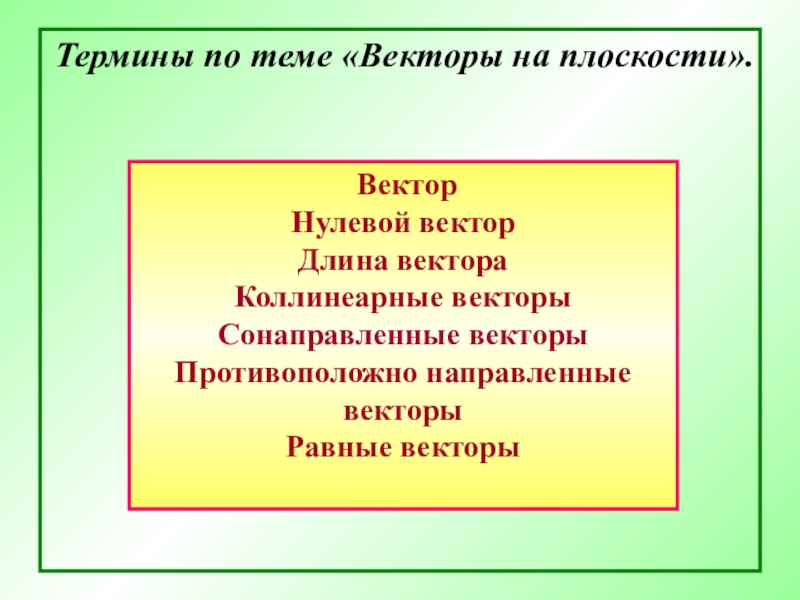 Термины по теме «Векторы на плоскости».

Вектор
Нулевой вектор
Длина вектора
Коллинеарные векторы
Сонаправленные векторы
Противоположно направленные векторы
Равные векторы